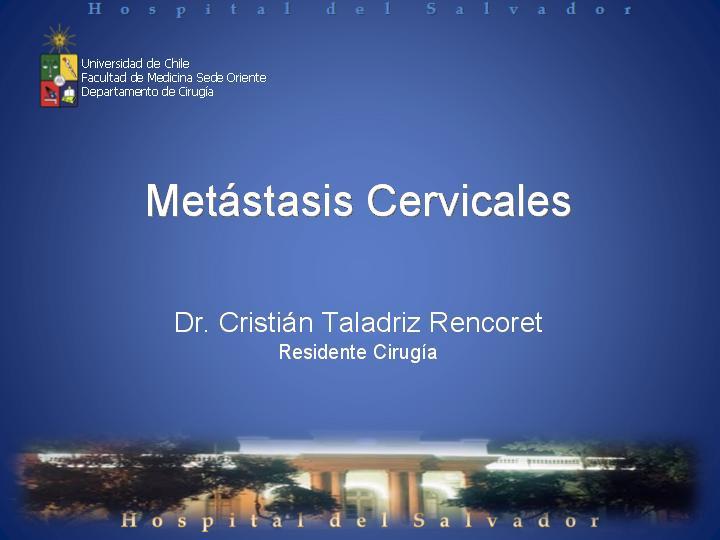 Hospital del Salvador

Universidad de Chile
Facultad de Medicina Sede Oriente
Departamento de Cirugía

Metástasis Cervicales

Dr. Cristián Taladriz Rencoret
Residente Cirugía

Hospital del Salvador